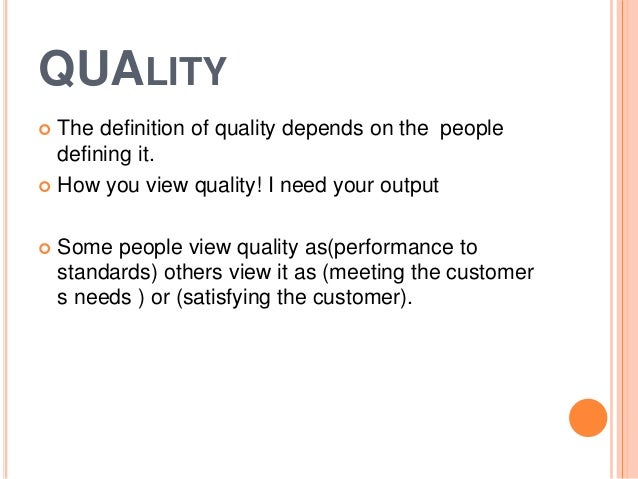 QUALITY

The definition of quality depends on the people defining it.

How you view quality! I need your output

Some people view quality as(performance to standards) others view it as (meeting the customer s needs ) or (satisfying the customer).